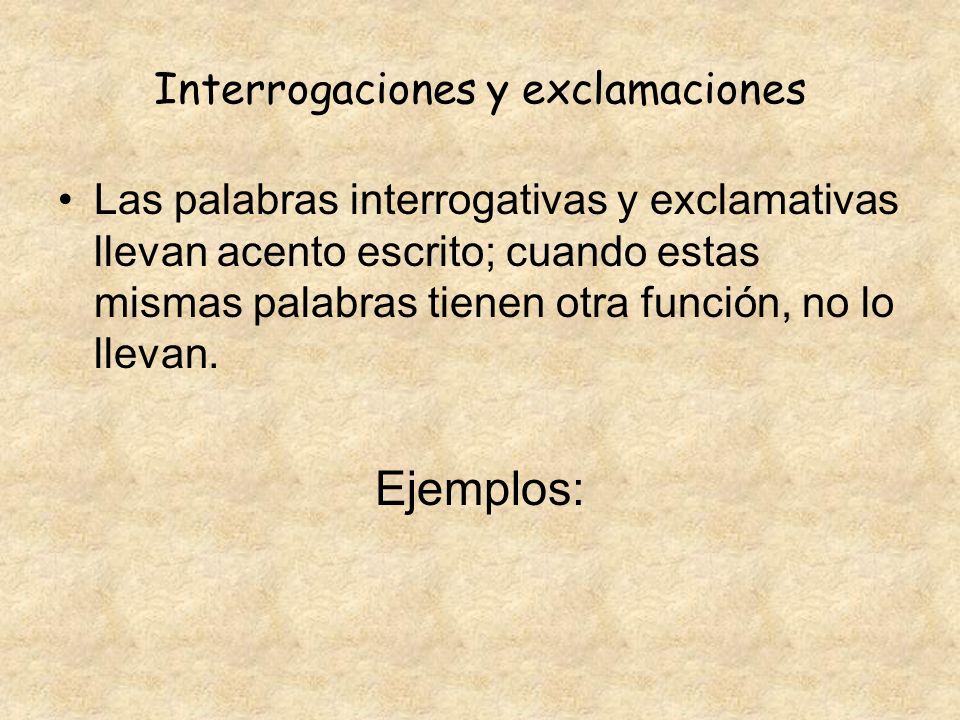 Interrogaciones y exclamaciones

• Las palabras interrogativas y exclamativas llevan acento escrito; cuando estas mismas palabras tienen otra función, no lo llevan.

Ejemplos: